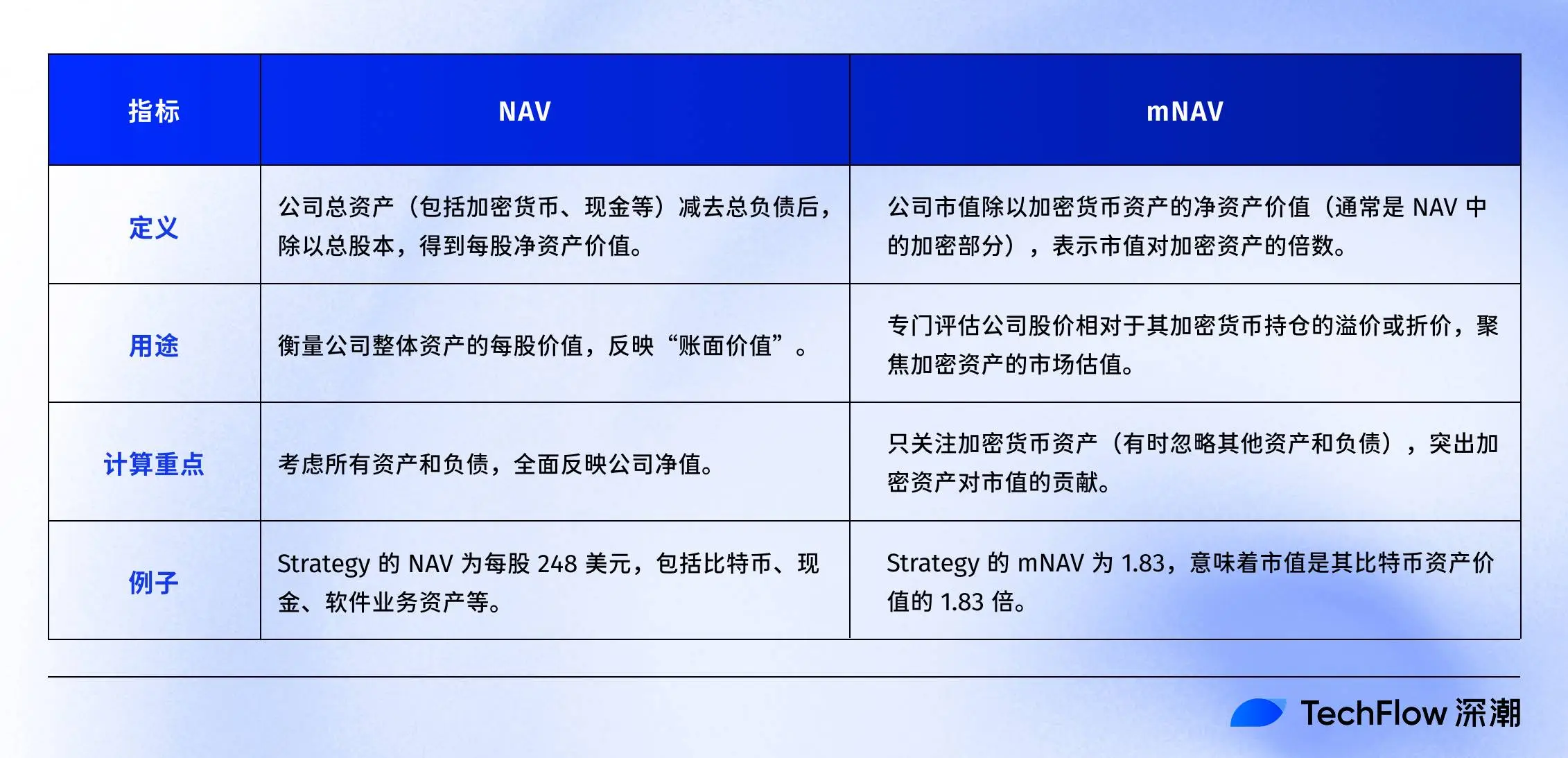 | 指标 | NAV | mNAV |
|---|---|---|
| 定义 | 公司总资产（包括加密货币、现金等）减去总负债后，除以总股本，得到每股净资产价值。 | 公司市值除以加密货币资产的净资产价值（通常是 NAV 中的加密部分），表示市值对加密资产的倍数。 |
| 用途 | 衡量公司整体资产的每股价值，反映“账面价值”。 | 专门评估公司股价相对于其加密货币持仓的溢价或折价，聚焦加密资产的市场估值。 |
| 计算重点 | 考虑所有资产和负债，全面反映公司净值。 | 只关注加密货币资产（有时忽略其他资产和负债），突出加密资产对市值的贡献。 |
| 例子 | Strategy 的 NAV 为每股 248 美元，包括比特币、现金、软件业务资产等。 | Strategy 的 mNAV 为 1.83，意味着市值是其比特币资产价值的 1.83 倍。 |

TechFlow 深潮